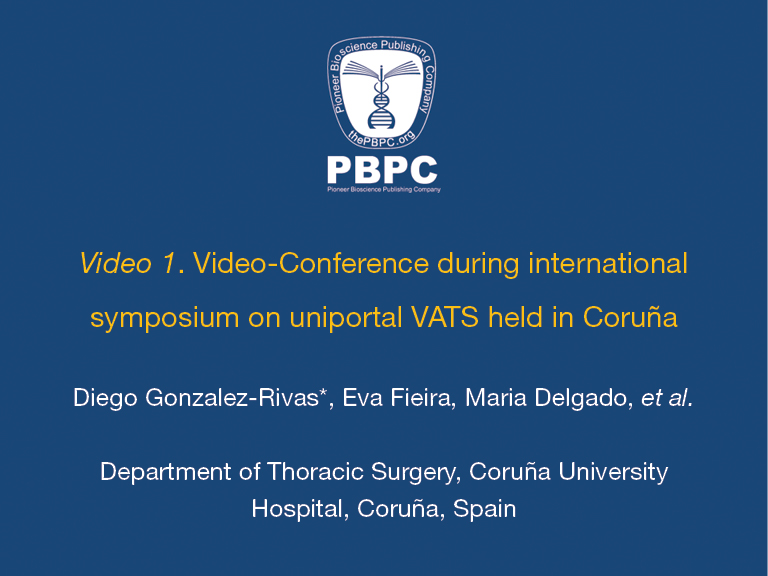 Pioneer Bioscience Publishing Company

thePBPC.org

PBPC

Pioneer Bioscience Publishing Company

Video 1. Video-Conference during international symposium on uniportal VATS held in Coruña

Diego Gonzalez-Rivas*, Eva Fieira, Maria Delgado, et al.

Department of Thoracic Surgery, Coruña University Hospital, Coruña, Spain